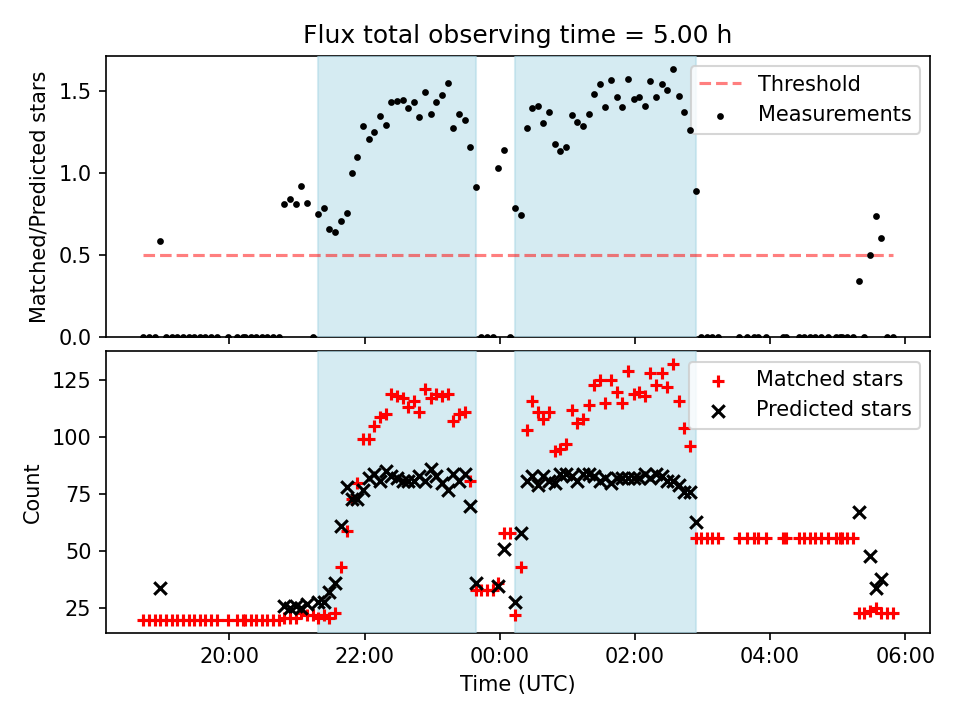 Flux total observing time = 5.00 h

Matched/Predicted stars

1.5
1.0
0.5
0.0

Threshold
Measurements

Count

125
100
75
50
25

Matched stars
Predicted stars

20:00
22:00
00:00
02:00
04:00
06:00

Time (UTC)